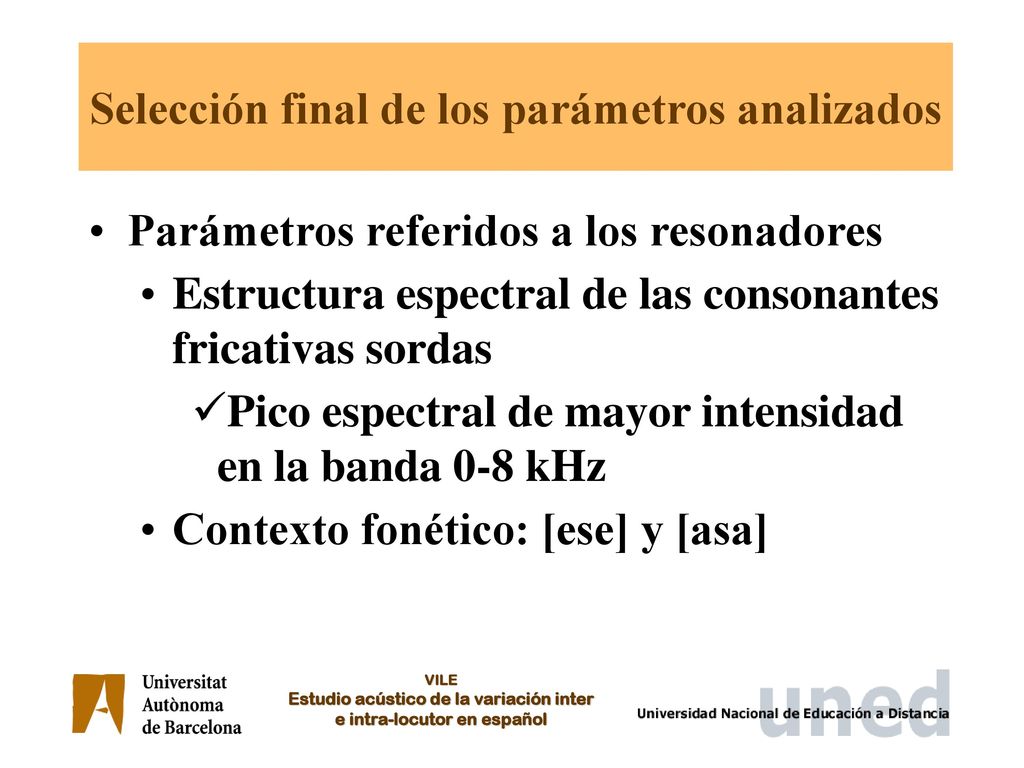 Selección final de los parámetros analizados

• Parámetros referidos a los resonadores
  • Estructura espectral de las consonantes fricativas sordas
    ✓Pico espectral de mayor intensidad en la banda 0-8 kHz
  • Contexto fonético: [ese] y [asa]

Universitat Autònoma de Barcelona

VILE
Estudio acústico de la variación inter e intra-locutor en español

uned
Universidad Nacional de Educación a Distancia